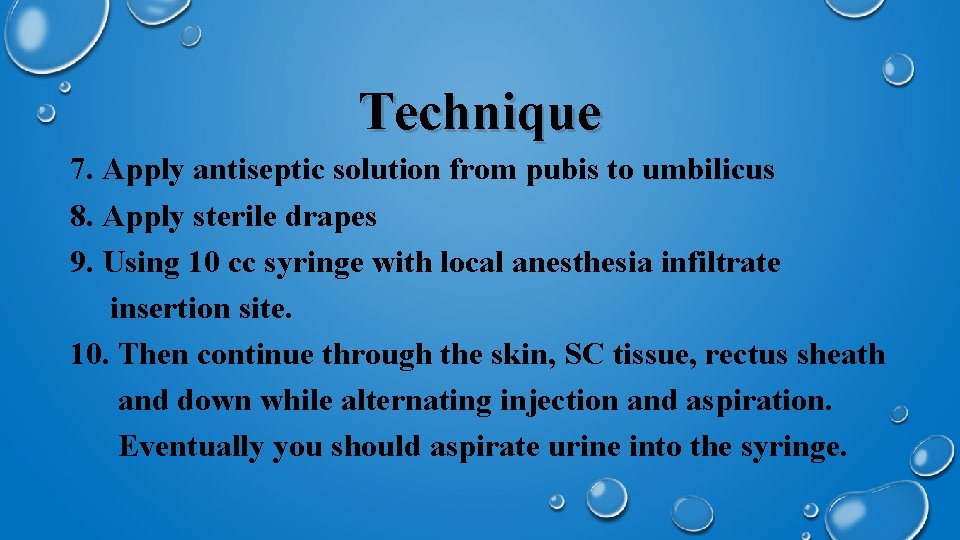 Technique

7. Apply antiseptic solution from pubis to umbilicus

8. Apply sterile drapes

9. Using 10 cc syringe with local anesthesia infiltrate insertion site.

10. Then continue through the skin, SC tissue, rectus sheath and down while alternating injection and aspiration. Eventually you should aspirate urine into the syringe.